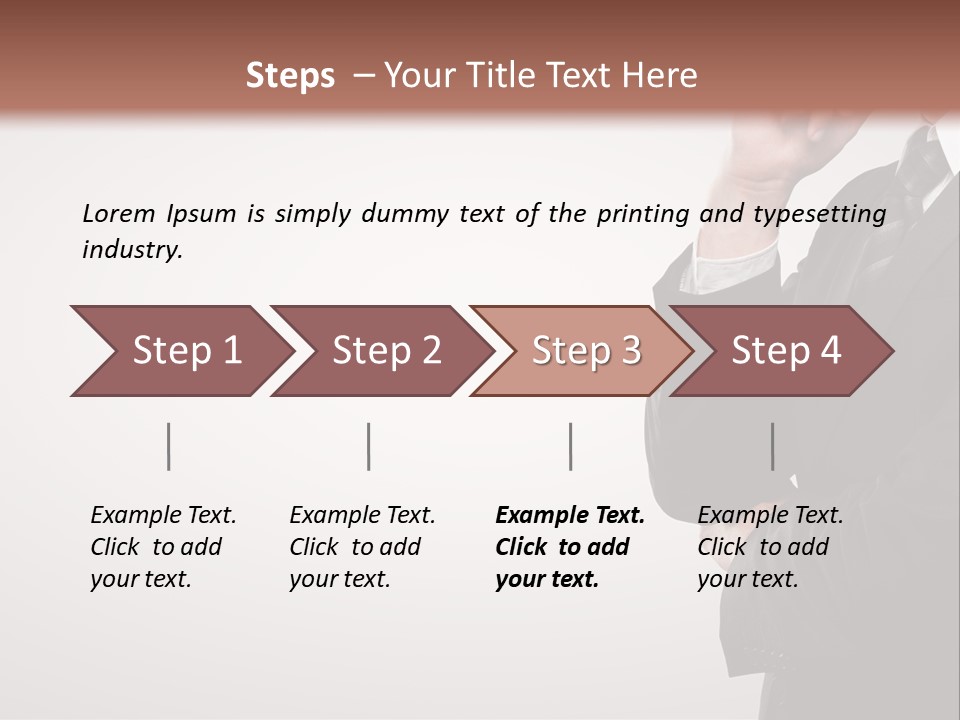 Steps – Your Title Text Here

Lorem Ipsum is simply dummy text of the printing and typesetting industry.

Step 1

Step 2

Step 3

Step 4

Example Text. Click to add your text.

Example Text. Click to add your text.

Example Text. Click to add your text.

Example Text. Click to add your text.